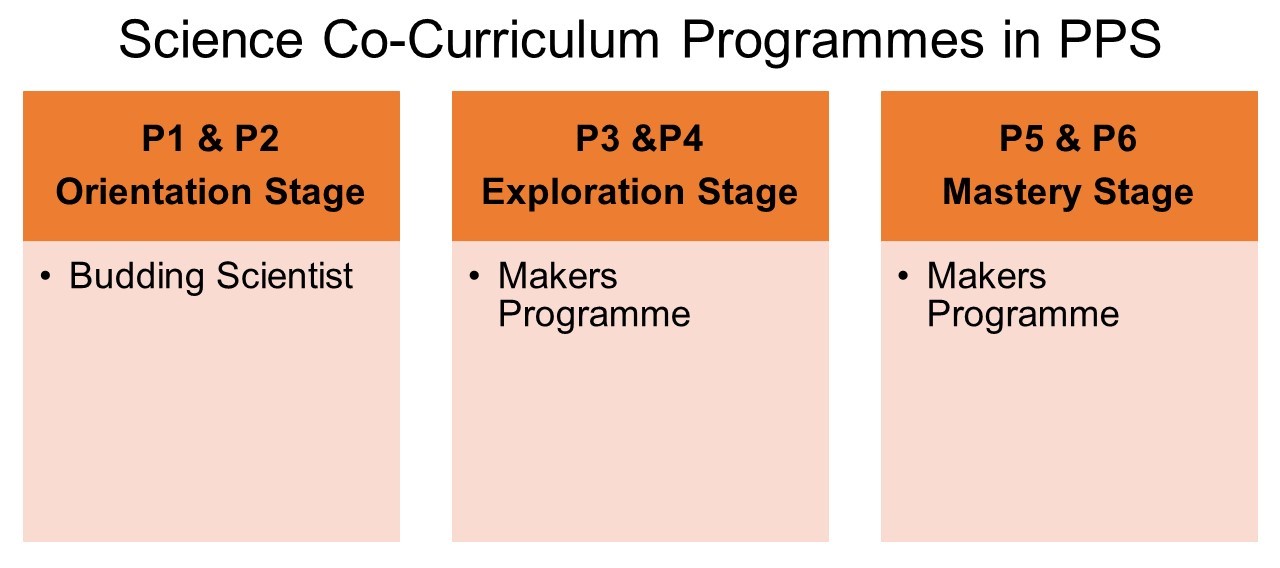 Science Co-Curriculum Programmes in PPS

P1 & P2
Orientation Stage

• Budding Scientist

P3 &P4
Exploration Stage

• Makers Programme

P5 & P6
Mastery Stage

• Makers Programme